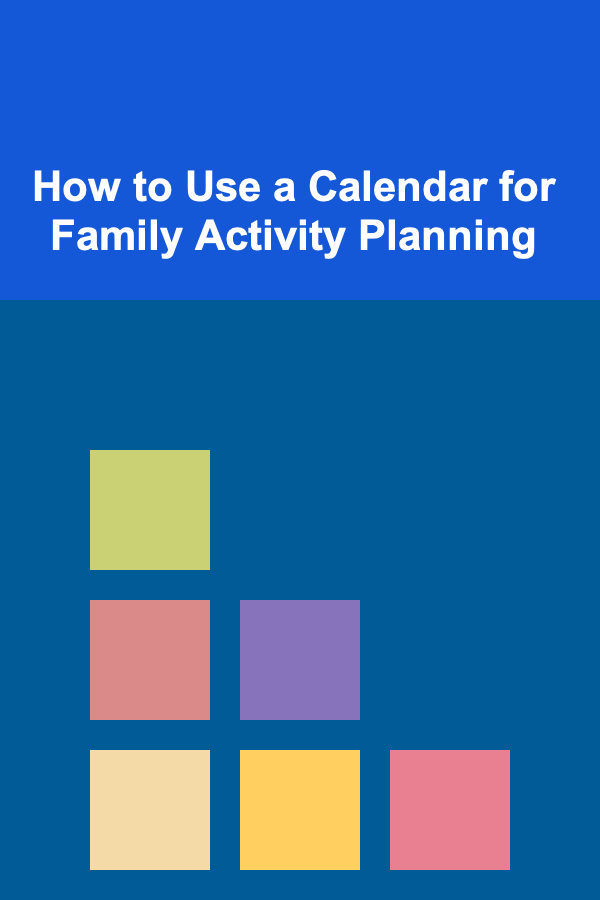 How to Use a Calendar for Family Activity Planning